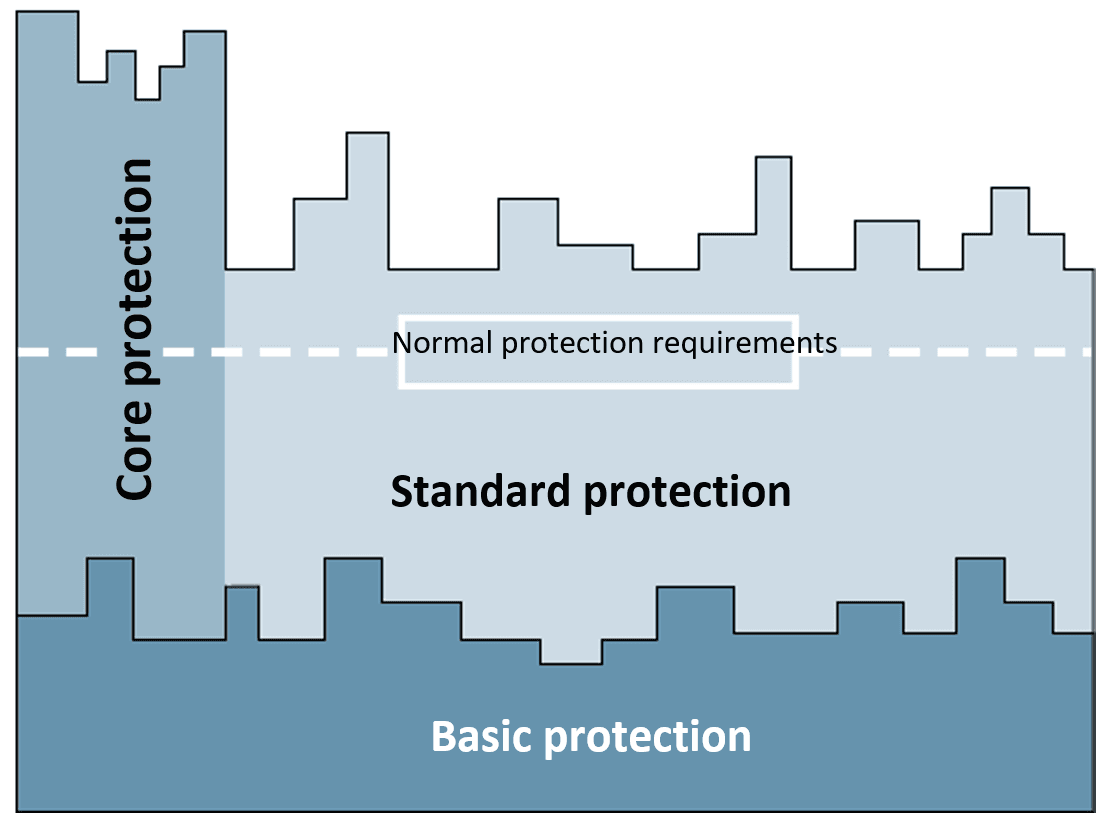 Core protection

Normal protection requirements

Standard protection

Basic protection